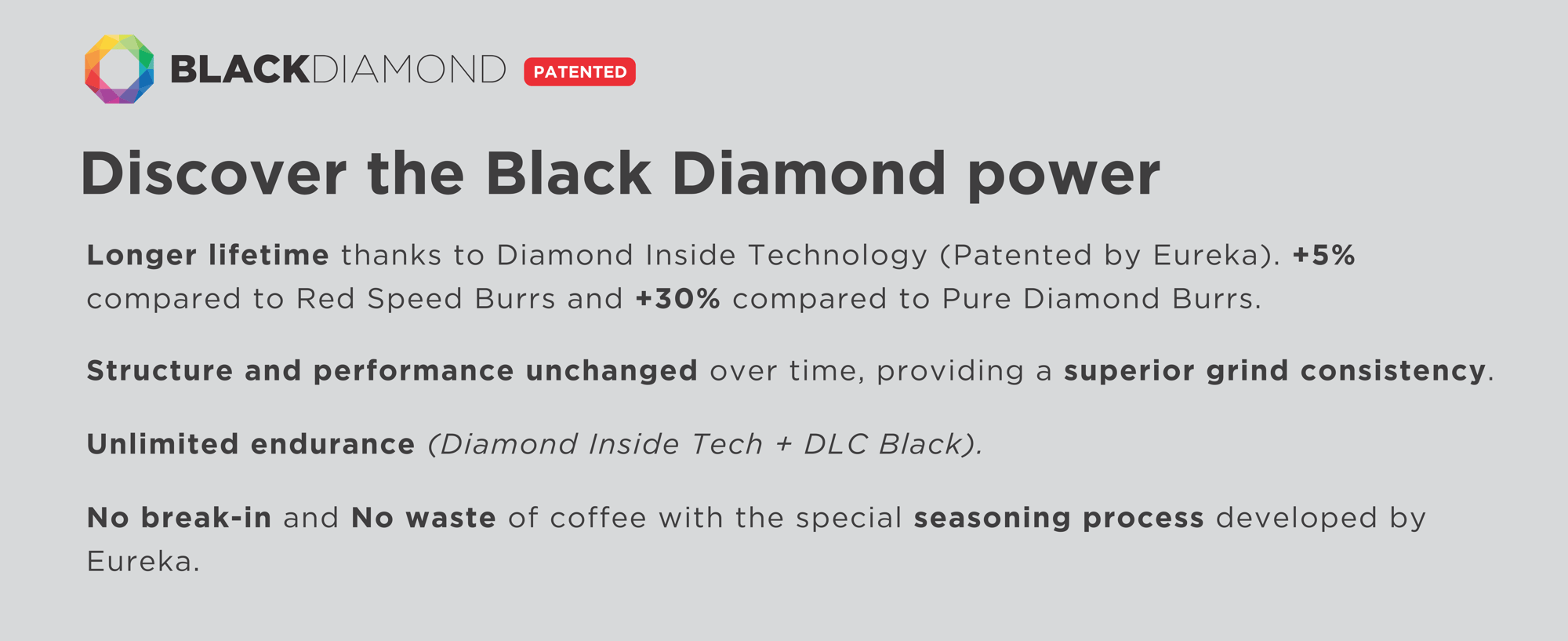 BLACKDIAMOND PATENTED

Discover the Black Diamond power

Longer lifetime thanks to Diamond Inside Technology (Patented by Eureka). +5% compared to Red Speed Burrs and +30% compared to Pure Diamond Burrs.

Structure and performance unchanged over time, providing a superior grind consistency.

Unlimited endurance (Diamond Inside Tech + DLC Black).

No break-in and No waste of coffee with the special seasoning process developed by Eureka.